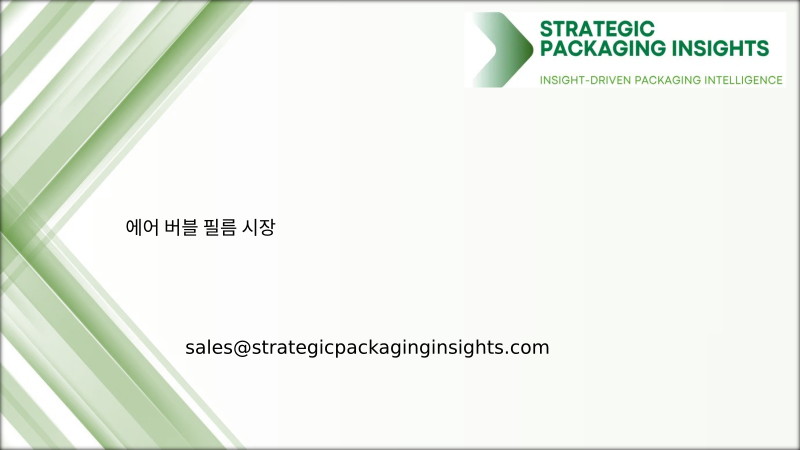 STRATEGIC PACKAGING INSIGHTS

INSIGHT-DRIVEN PACKAGING INTELLIGENCE

에어 버블 필름 시장

sales@strategicpackaginginsights.com